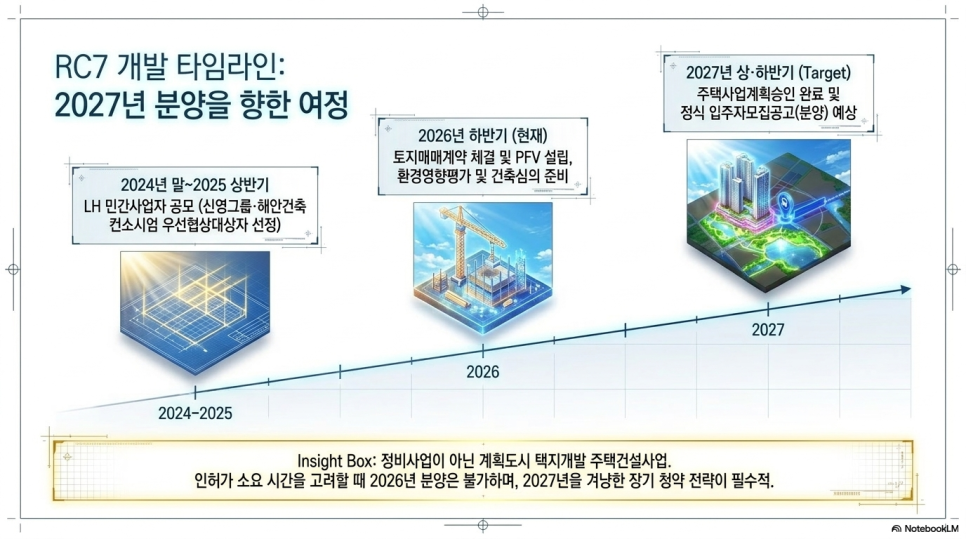 RC7 개발 타임라인:
2027년 분양을 향한 여정

2024년 말~2025 상반기
LH 민간사업자 공모 (신영그룹·해안건축 컨소시엄 우선협상대상자 선정)

2026년 하반기 (현재)
토지매매계약 체결 및 PFV 설립, 환경영향평가 및 건축심의 준비

2027년 상·하반기 (Target)
주택사업계획승인 완료 및 정식 입주자모집공고(분양) 예상

2024-2025

2026

2027

Insight Box: 정비사업이 아닌 계획도시 택지개발 주택건설사업.
인허가 소요 시간을 고려할 때 2026년 분양은 불가하며, 2027년을 겨냥한 장기 청약 전략이 필수적.

NotebookLM